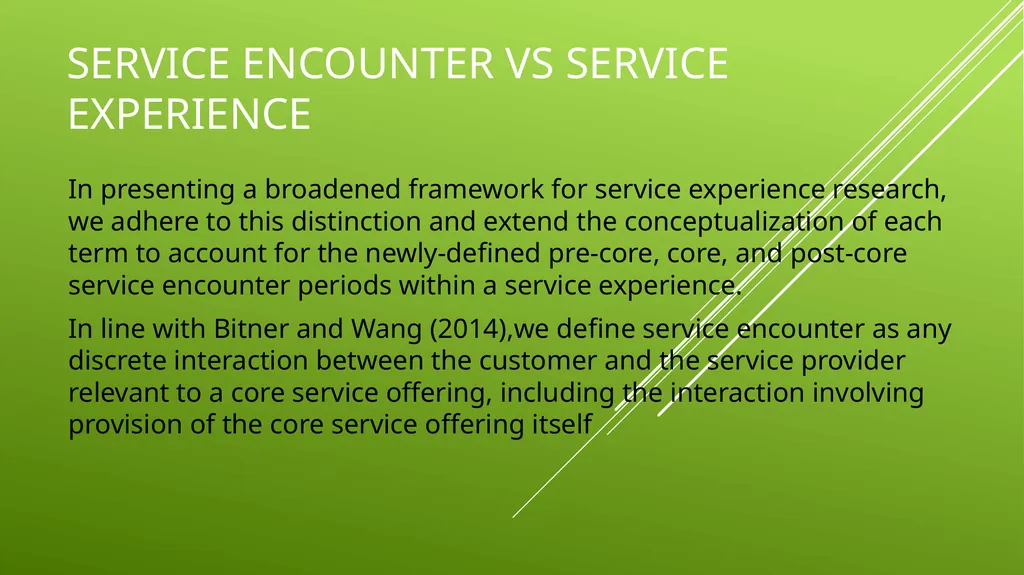 SERVICE ENCOUNTER VS SERVICE EXPERIENCE

In presenting a broadened framework for service experience research, we adhere to this distinction and extend the conceptualization of each term to account for the newly-defined pre-core, core, and post-core service encounter periods within a service experience.

In line with Bitner and Wang (2014),we define service encounter as any discrete interaction between the customer and the service provider relevant to a core service offering, including the interaction involving provision of the core service offering itself